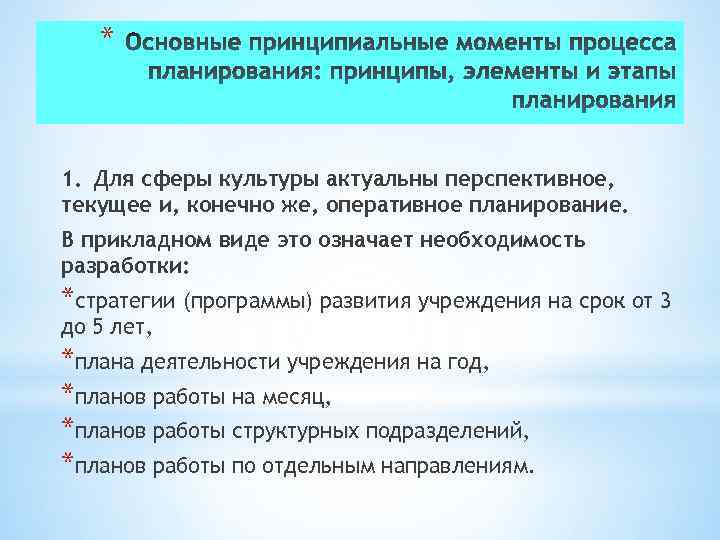 * Основные принципиальные моменты процесса планирования: принципы, элементы и этапы планирования

1. Для сферы культуры актуальны перспективное, текущее и, конечно же, оперативное планирование.

В прикладном виде это означает необходимость разработки:

*стратегии (программы) развития учреждения на срок от 3 до 5 лет,

*плана деятельности учреждения на год,

*планов работы на месяц,

*планов работы структурных подразделений,

*планов работы по отдельным направлениям.